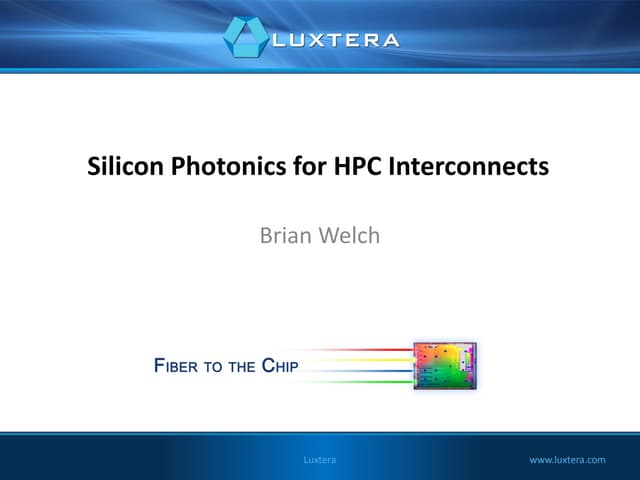 LUXTERA

Silicon Photonics for HPC Interconnects

Brian Welch

FIBER TO THE CHIP

Luxtera

www.luxtera.com